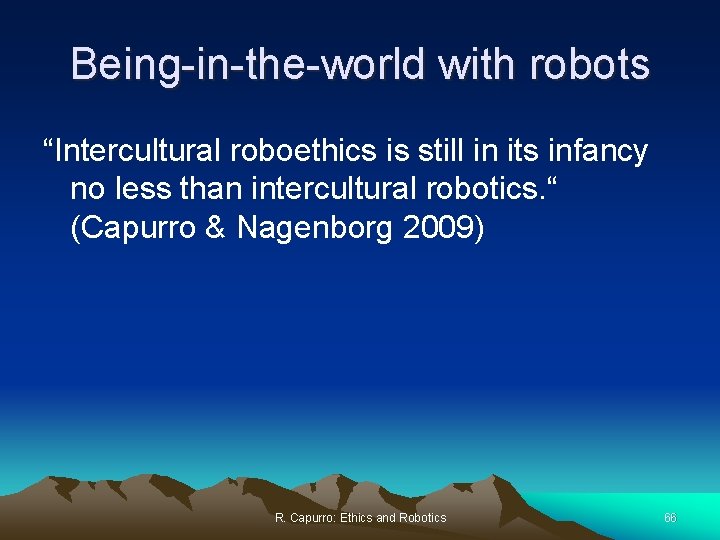 Being-in-the-world with robots

"Intercultural roboethics is still in its infancy no less than intercultural robotics." (Capurro & Nagenborg 2009)

R. Capurro: Ethics and Robotics

66